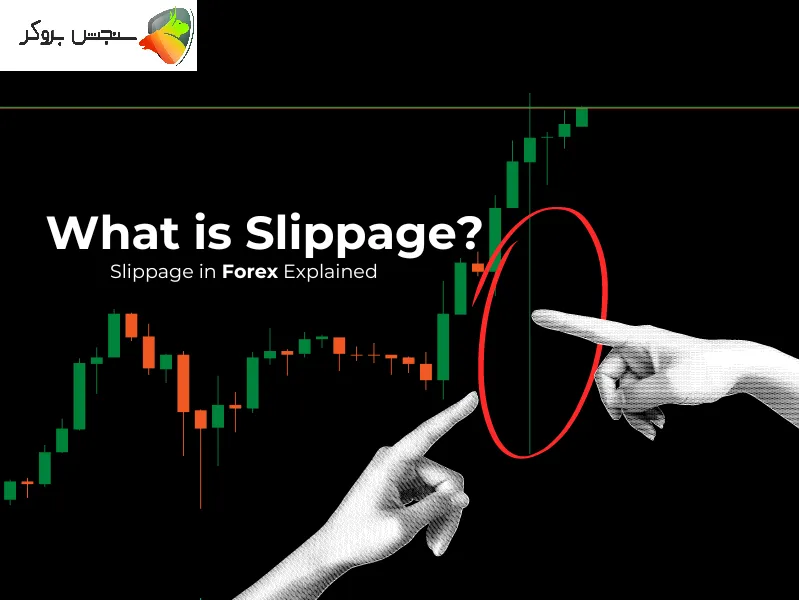 سنجش بروکر

What is Slippage?

Slippage in Forex Explained